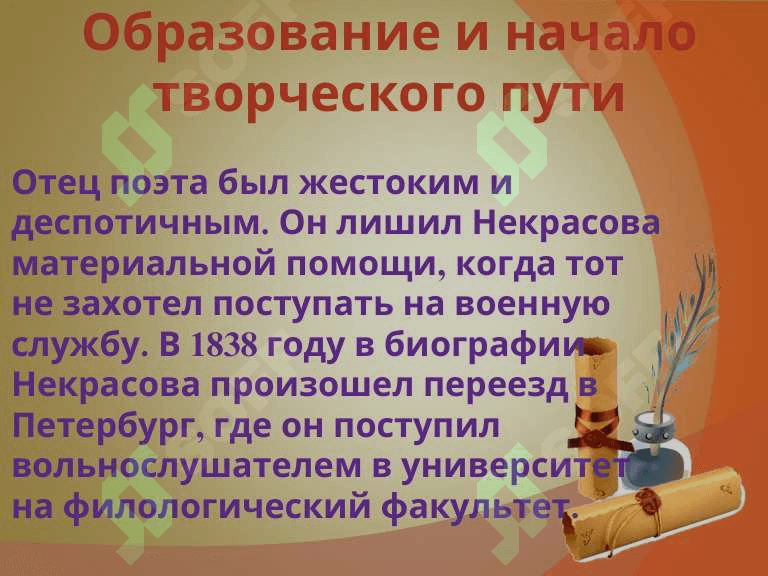 Образование и начало творческого пути

Отец поэта был жестоким и деспотичным. Он лишил Некрасова материальной помощи, когда тот не захотел поступать на военную службу. В 1838 году в биографии Некрасова произошел переезд в Петербург, где он поступил вольнослушателем в университет на филологический факультет